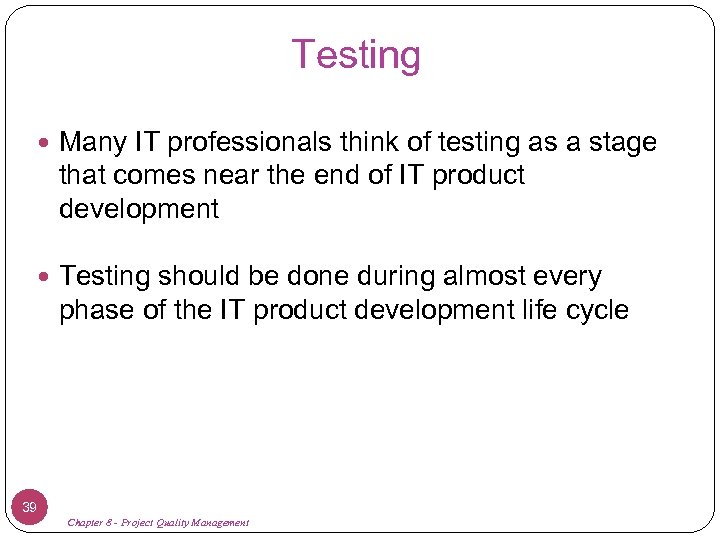 Testing

Many IT professionals think of testing as a stage that comes near the end of IT product development

Testing should be done during almost every phase of the IT product development life cycle

39

Chapter 8 - Project Quality Management